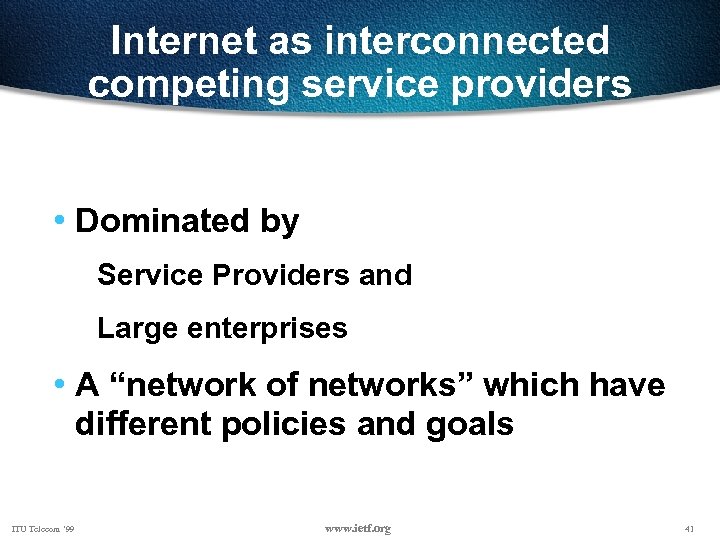 Internet as interconnected competing service providers

• Dominated by

Service Providers and

Large enterprises

• A “network of networks” which have different policies and goals

ITU Telecom '99

www.ietf.org

41